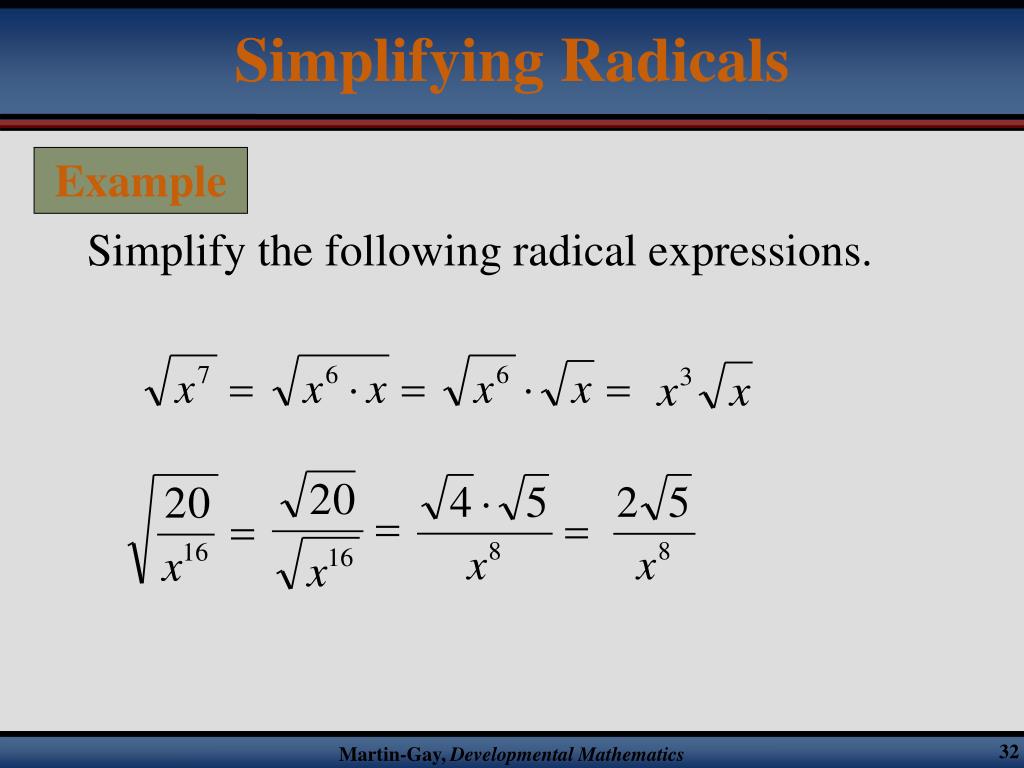 Simplifying Radicals

Example

Simplify the following radical expressions.

$\sqrt{x^7} = \sqrt{x^6 \cdot x} = \sqrt{x^6} \cdot \sqrt{x} = x^3\sqrt{x}$

$\sqrt{\frac{20}{x^{16}}} = \frac{\sqrt{20}}{\sqrt{x^{16}}} = \frac{\sqrt{4} \cdot \sqrt{5}}{x^8} = \frac{2\sqrt{5}}{x^8}$

Martin-Gay, Developmental Mathematics

32